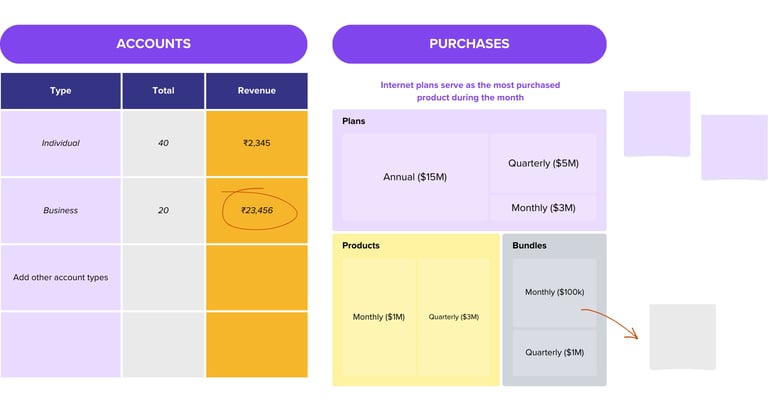 ACCOUNTS

| Type | Total | Revenue |
|---|---|---|
| Individual | 40 | ₹2,345 |
| Business | 20 | ₹23,456 |
| Add other account types | | |
| | | |

PURCHASES

Internet plans serve as the most purchased product during the month

Plans

Annual ($15M)

Quarterly ($5M)

Monthly ($3M)

Products

Monthly ($1M)

Quarterly ($3M)

Bundles

Monthly ($100k)

Quarterly ($1M)